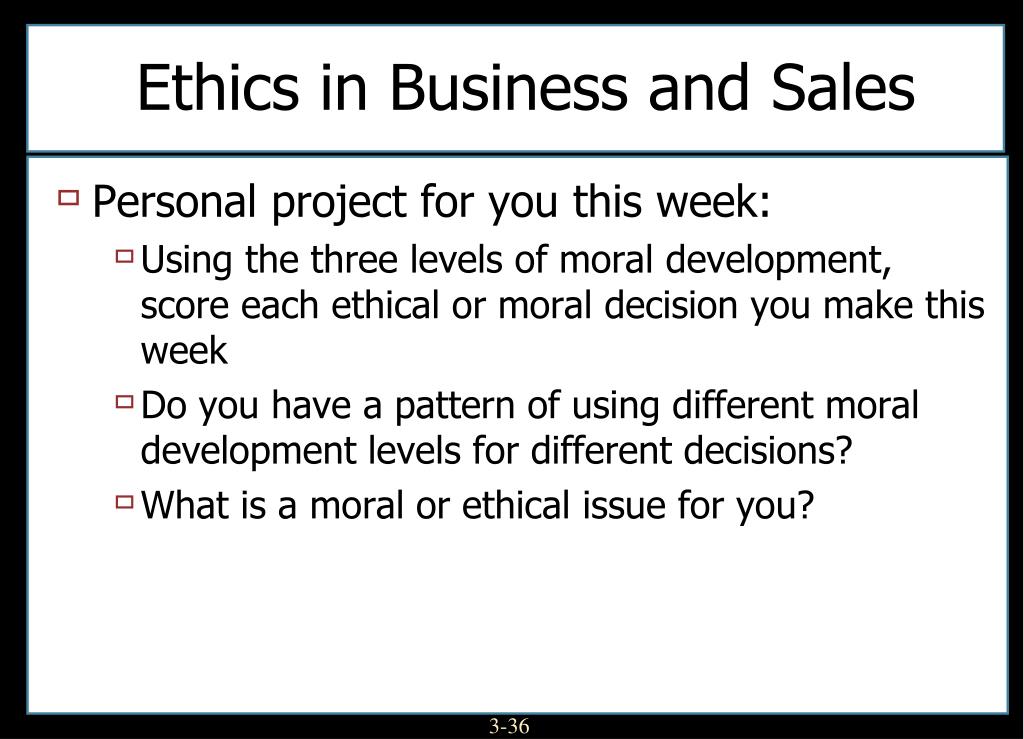 Ethics in Business and Sales

Personal project for you this week:

Using the three levels of moral development, score each ethical or moral decision you make this week

Do you have a pattern of using different moral development levels for different decisions?

What is a moral or ethical issue for you?

3-36